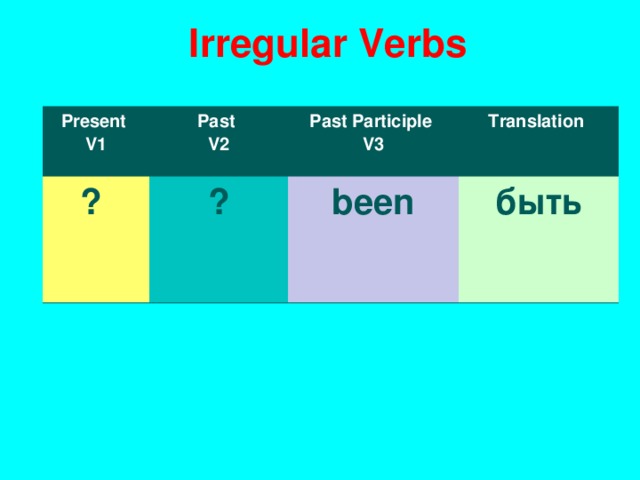 Irregular Verbs

| Present V1 | Past V2 | Past Participle V3 | Translation |
|---|---|---|---|
| ? | ? | been | быть |